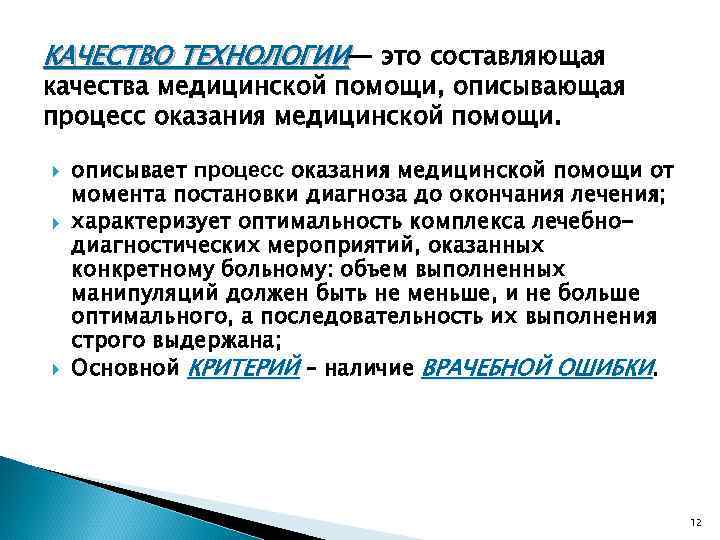 КАЧЕСТВО ТЕХНОЛОГИИ— это составляющая качества медицинской помощи, описывающая процесс оказания медицинской помощи.

описывает процесс оказания медицинской помощи от момента постановки диагноза до окончания лечения;

характеризует оптимальность комплекса лечебно-диагностических мероприятий, оказанных конкретному больному: объем выполненных манипуляций должен быть не меньше, и не больше оптимального, а последовательность их выполнения строго выдержана;

Основной КРИТЕРИЙ – наличие ВРАЧЕБНОЙ ОШИБКИ.

12